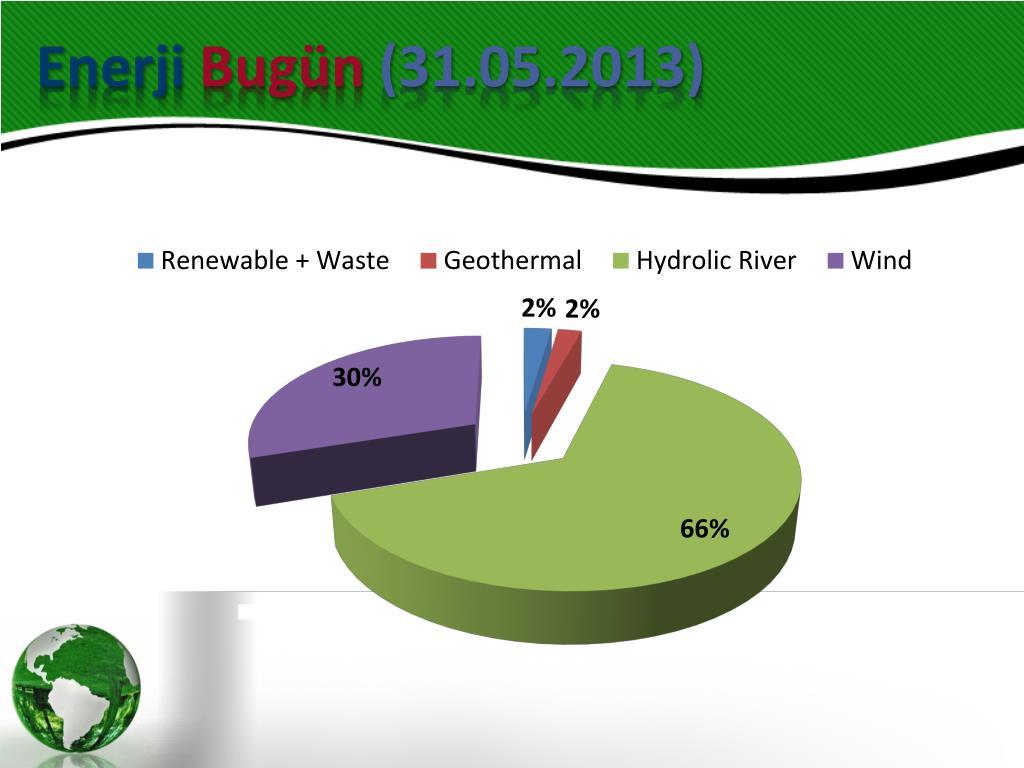 Enerji Bugün (31.05.2013)

Renewable + Waste  Geothermal  Hydrolic River  Wind

2% 2%

30%

66%